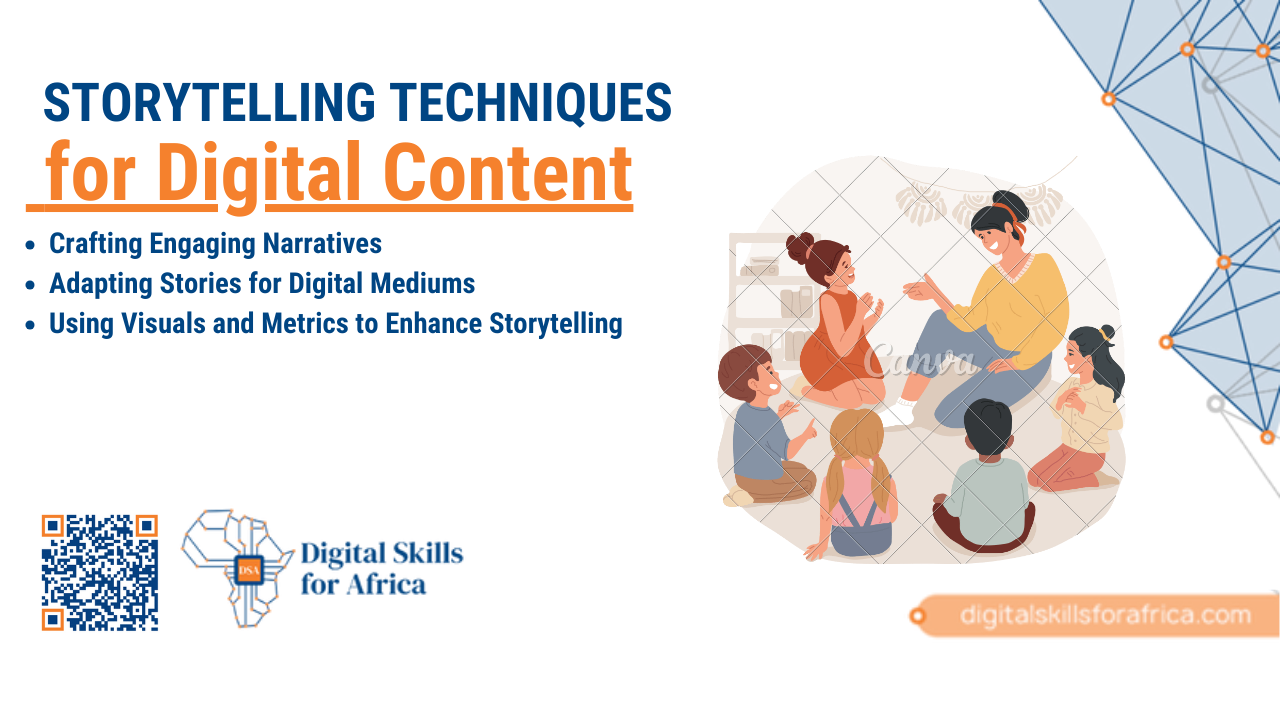 STORYTELLING TECHNIQUES
for Digital Content

- Crafting Engaging Narratives
- Adapting Stories for Digital Mediums
- Using Visuals and Metrics to Enhance Storytelling

Canva

DSA
Digital Skills for Africa

digitalskillsforafrica.com